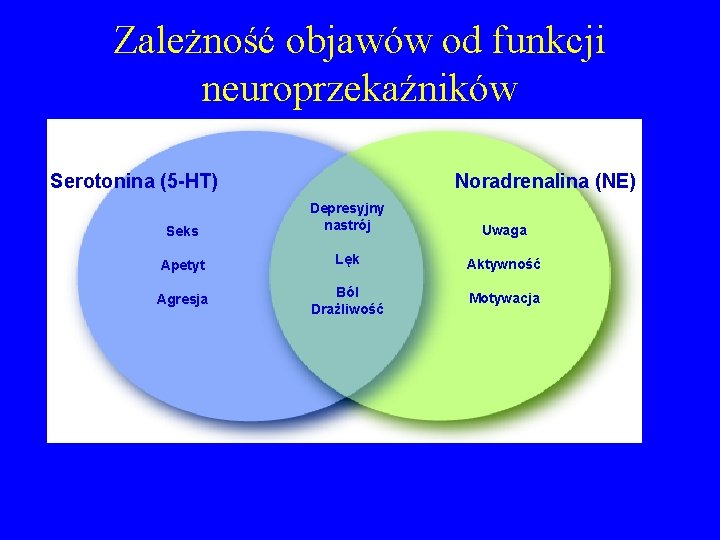 Zależność objawów od funkcji neuroprzekaźników

Serotonina (5-HT)

Seks

Apetyt

Agresja

Depresyjny nastrój

Lęk

Ból
Drażliwość

Noradrenalina (NE)

Uwaga

Aktywność

Motywacja